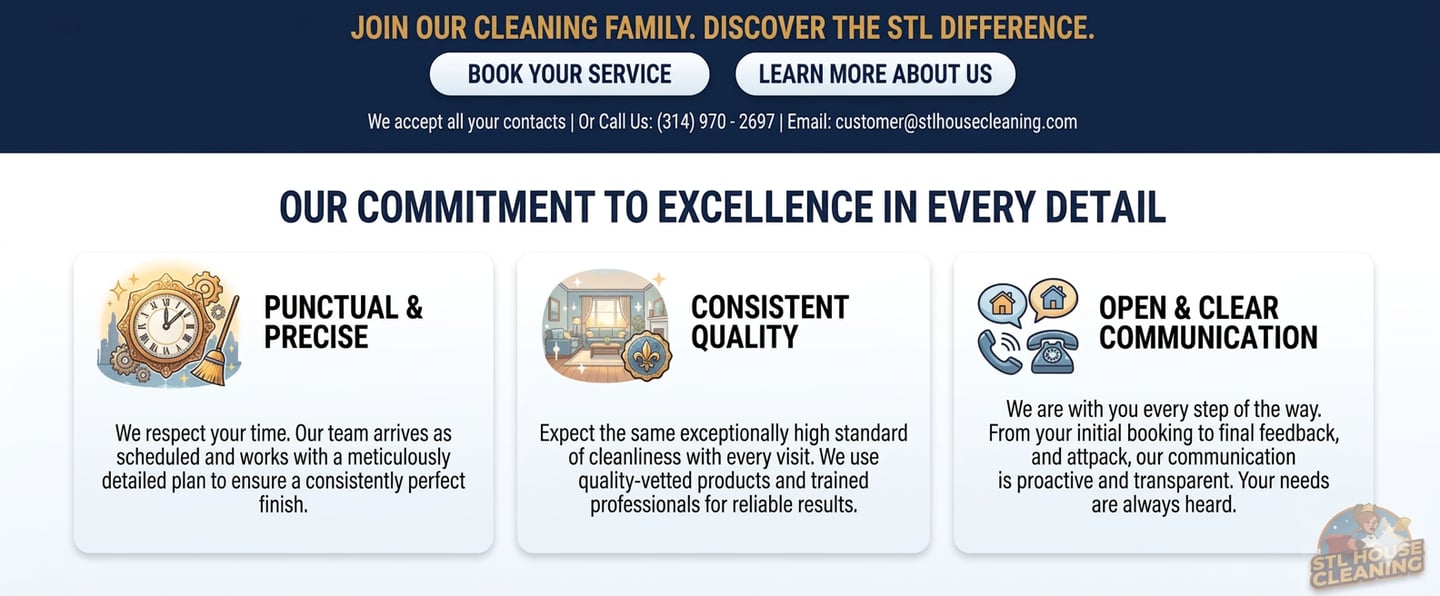 JOIN OUR CLEANING FAMILY. DISCOVER THE STL DIFFERENCE.

BOOK YOUR SERVICE

LEARN MORE ABOUT US

We accept all your contacts | Or Call Us: (314) 970 - 2697 | Email: customer@stlhousecleaning.com

OUR COMMITMENT TO EXCELLENCE IN EVERY DETAIL

PUNCTUAL & PRECISE

We respect your time. Our team arrives as scheduled and works with a meticulously detailed plan to ensure a consistently perfect finish.

CONSISTENT QUALITY

Expect the same exceptionally high standard of cleanliness with every visit. We use quality-vetted products and trained professionals for reliable results.

OPEN & CLEAR COMMUNICATION

We are with you every step of the way. From your initial booking to final feedback, and attpack, our communication is proactive and transparent. Your needs are always heard.

STL HOUSE CLEANING